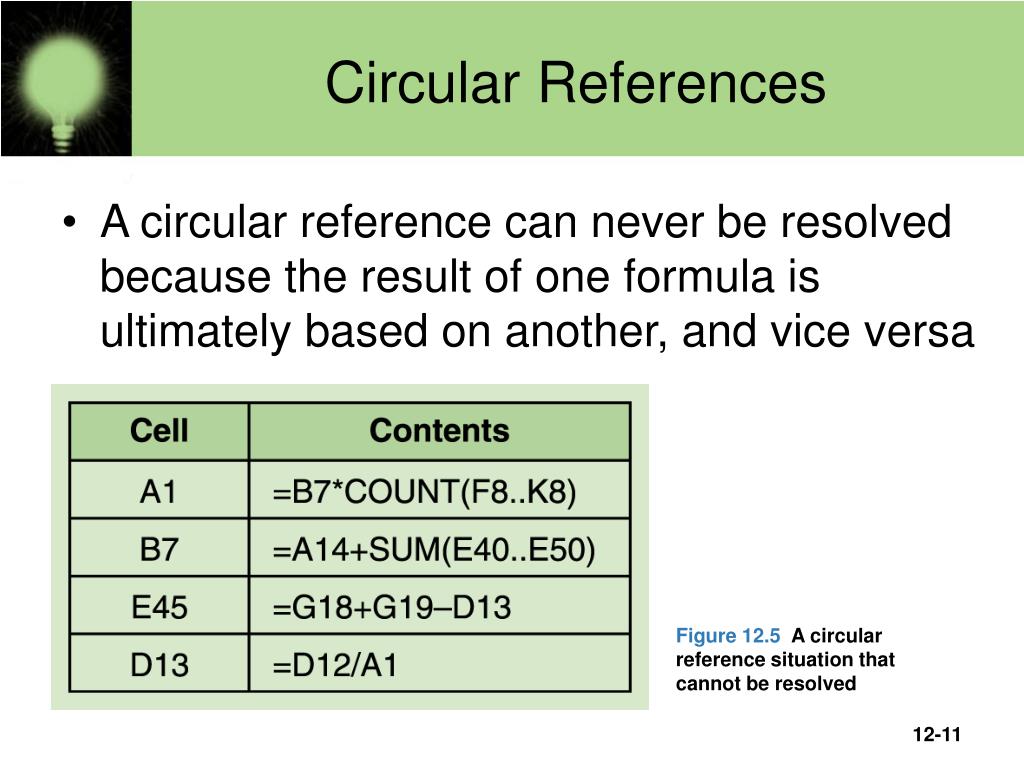 Circular References

• A circular reference can never be resolved because the result of one formula is ultimately based on another, and vice versa

| Cell | Contents |
|---|---|
| A1 | =B7*COUNT(F8..K8) |
| B7 | =A14+SUM(E40..E50) |
| E45 | =G18+G19–D13 |
| D13 | =D12/A1 |

Figure 12.5 A circular reference situation that cannot be resolved

12-11